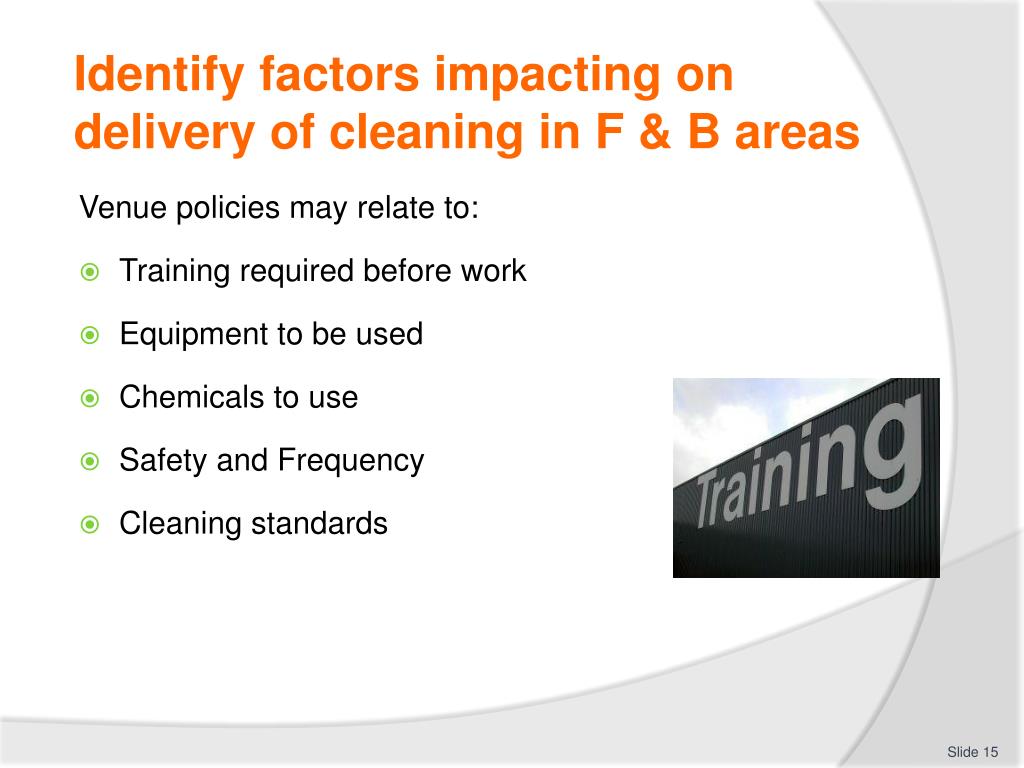 Identify factors impacting on delivery of cleaning in F & B areas

Venue policies may relate to:

Training required before work

Equipment to be used

Chemicals to use

Safety and Frequency

Cleaning standards

Training

Slide 15